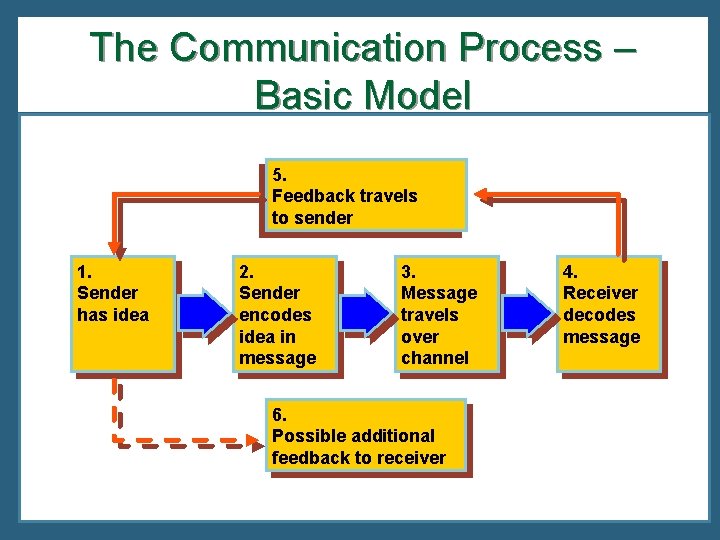 The Communication Process – Basic Model

5.
Feedback travels to sender

1.
Sender has idea

2.
Sender encodes idea in message

3.
Message travels over channel

4.
Receiver decodes message

6.
Possible additional feedback to receiver